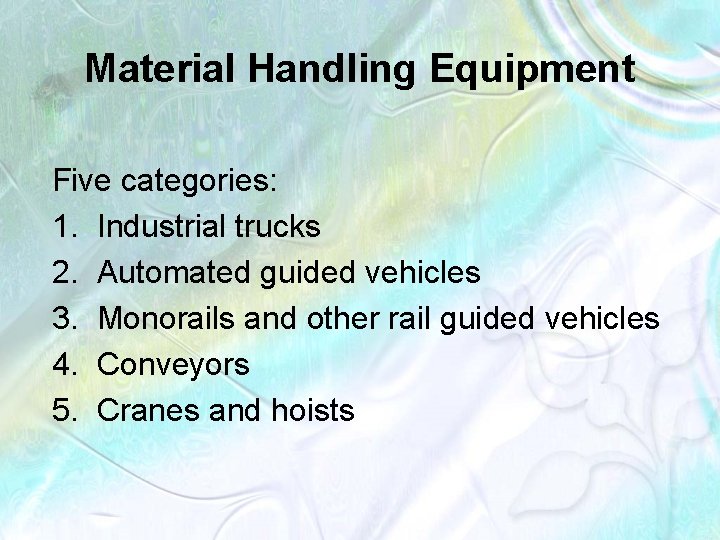 Material Handling Equipment

Five categories:
1. Industrial trucks
2. Automated guided vehicles
3. Monorails and other rail guided vehicles
4. Conveyors
5. Cranes and hoists